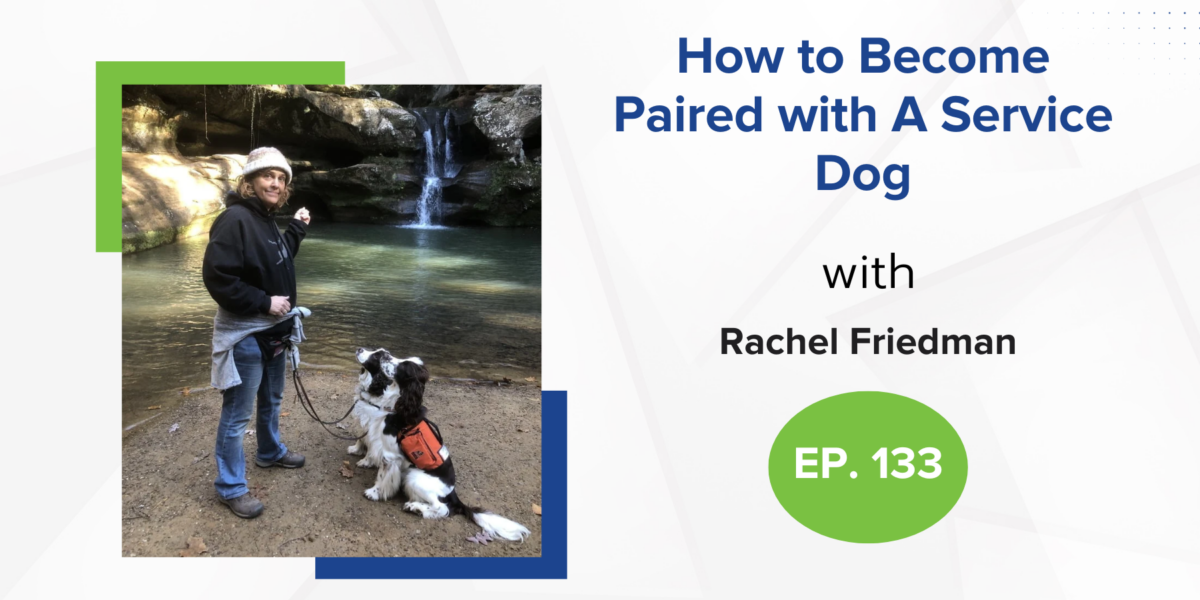 How to Become Paired with A Service Dog

with

Rachel Friedman

EP. 133